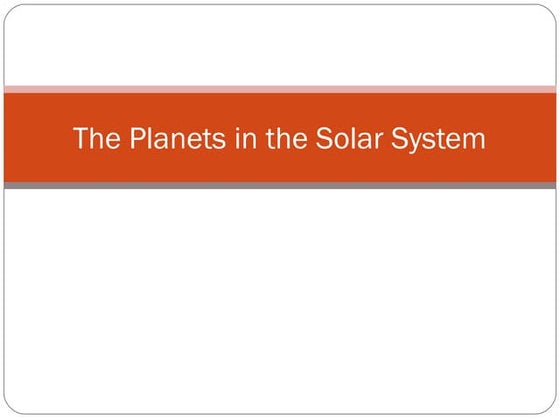 The Planets in the Solar System